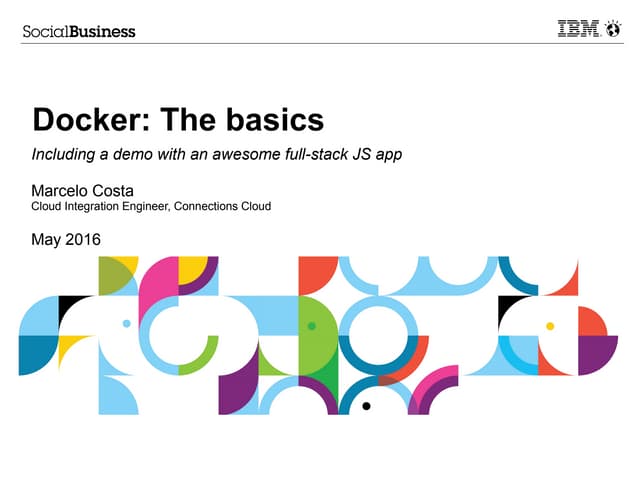 SocialBusiness

IBM

Docker: The basics

Including a demo with an awesome full-stack JS app

Marcelo Costa
Cloud Integration Engineer, Connections Cloud

May 2016